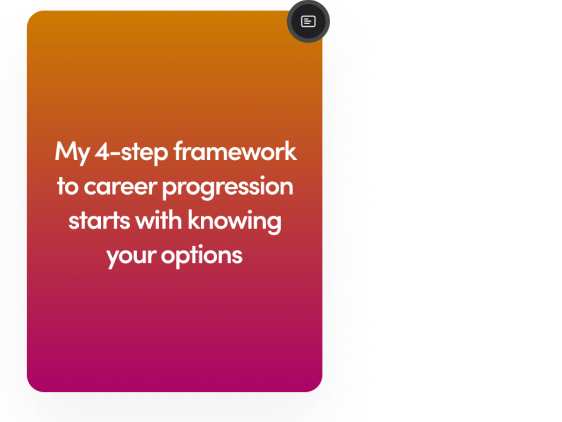 My 4-step framework to career progression starts with knowing your options